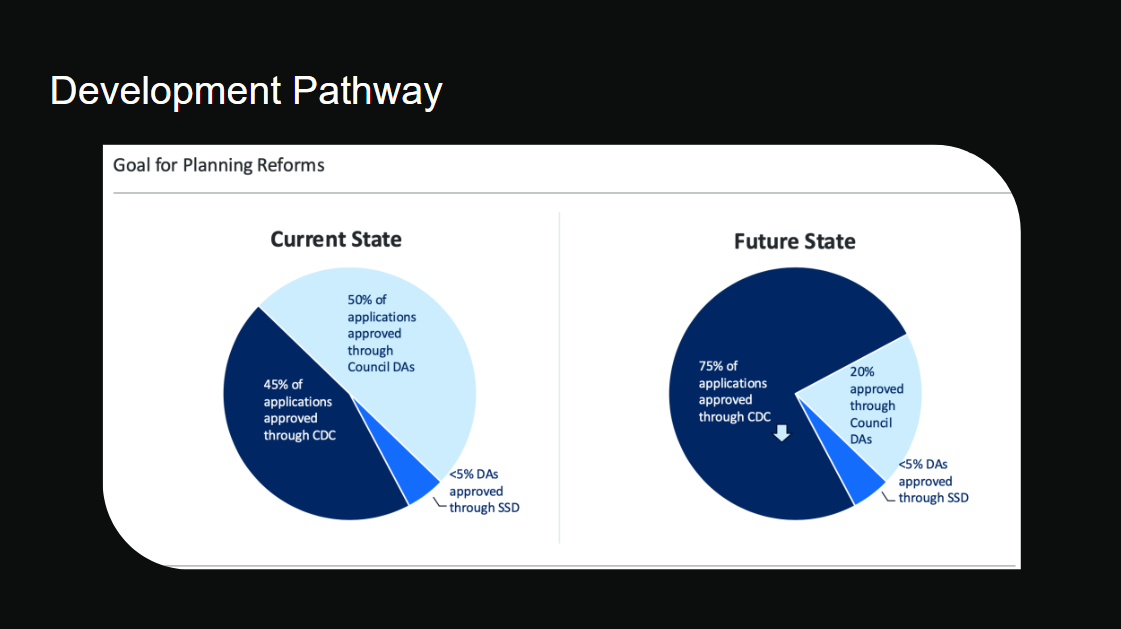 Development Pathway

Goal for Planning Reforms

Current State

50% of applications approved through Council DAs

45% of applications approved through CDC

<5% DAs approved through SSD

Future State

75% of applications approved through CDC

20% approved through Council DAs

<5% DAs approved through SSD